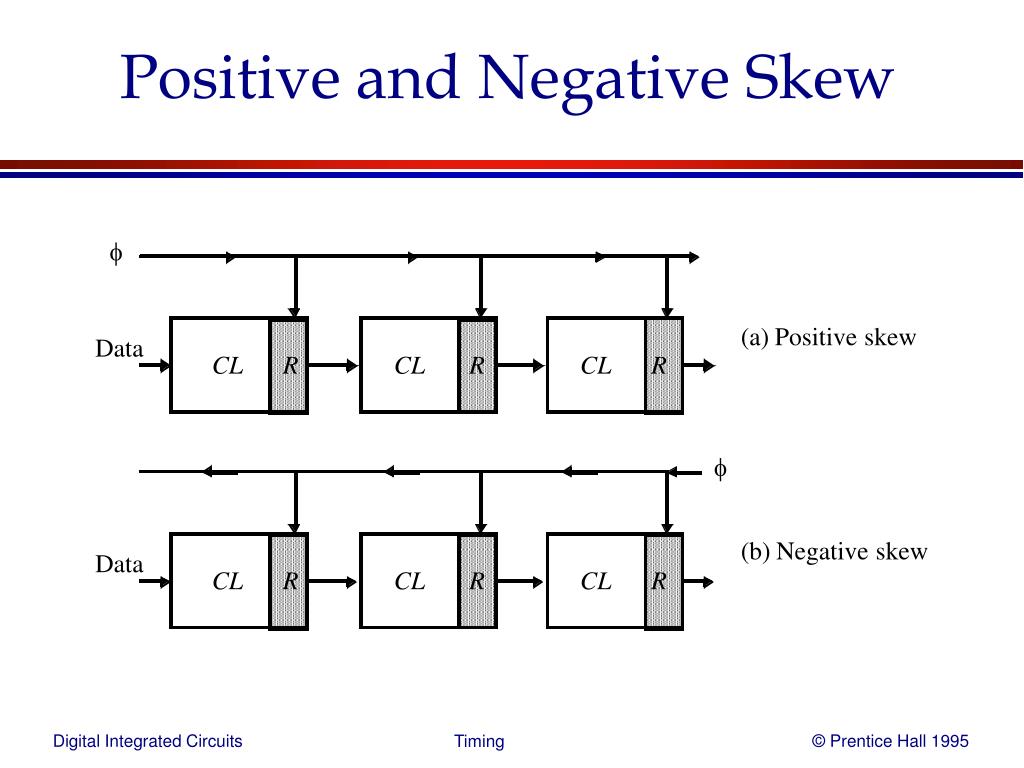 Positive and Negative Skew

$\phi$

Data

CL R CL R CL R

(a) Positive skew

$\phi$

Data

CL R CL R CL R

(b) Negative skew

Digital Integrated Circuits Timing © Prentice Hall 1995